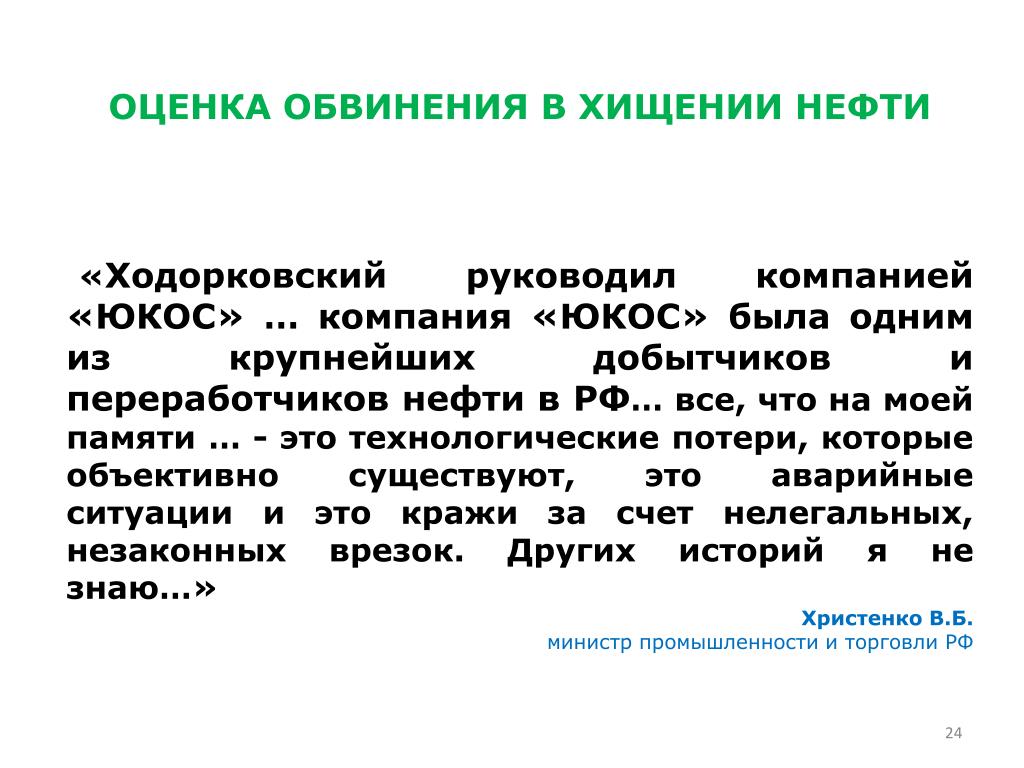 ОЦЕНКА ОБВИНЕНИЯ В ХИЩЕНИИ НЕФТИ

«Ходорковский руководил компанией «ЮКОС» … компания «ЮКОС» была одним из крупнейших добытчиков и переработчиков нефти в РФ… все, что на моей памяти … - это технологические потери, которые объективно существуют, это аварийные ситуации и это кражи за счет нелегальных, незаконных врезок. Других историй я не знаю…»

Христенко В.Б.
министр промышленности и торговли РФ

24